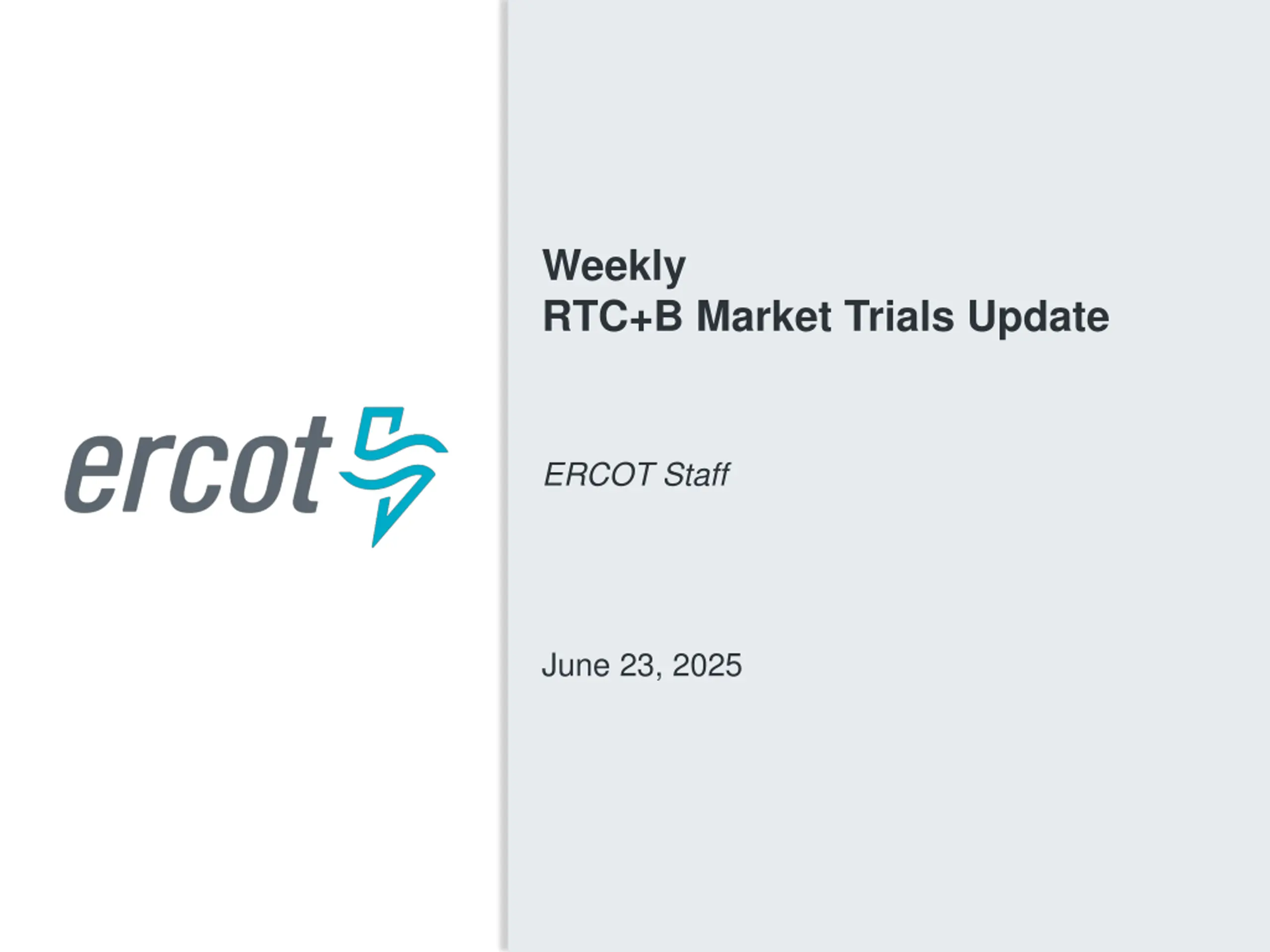 ercot

Weekly
RTC+B Market Trials Update

ERCOT Staff

June 23, 2025